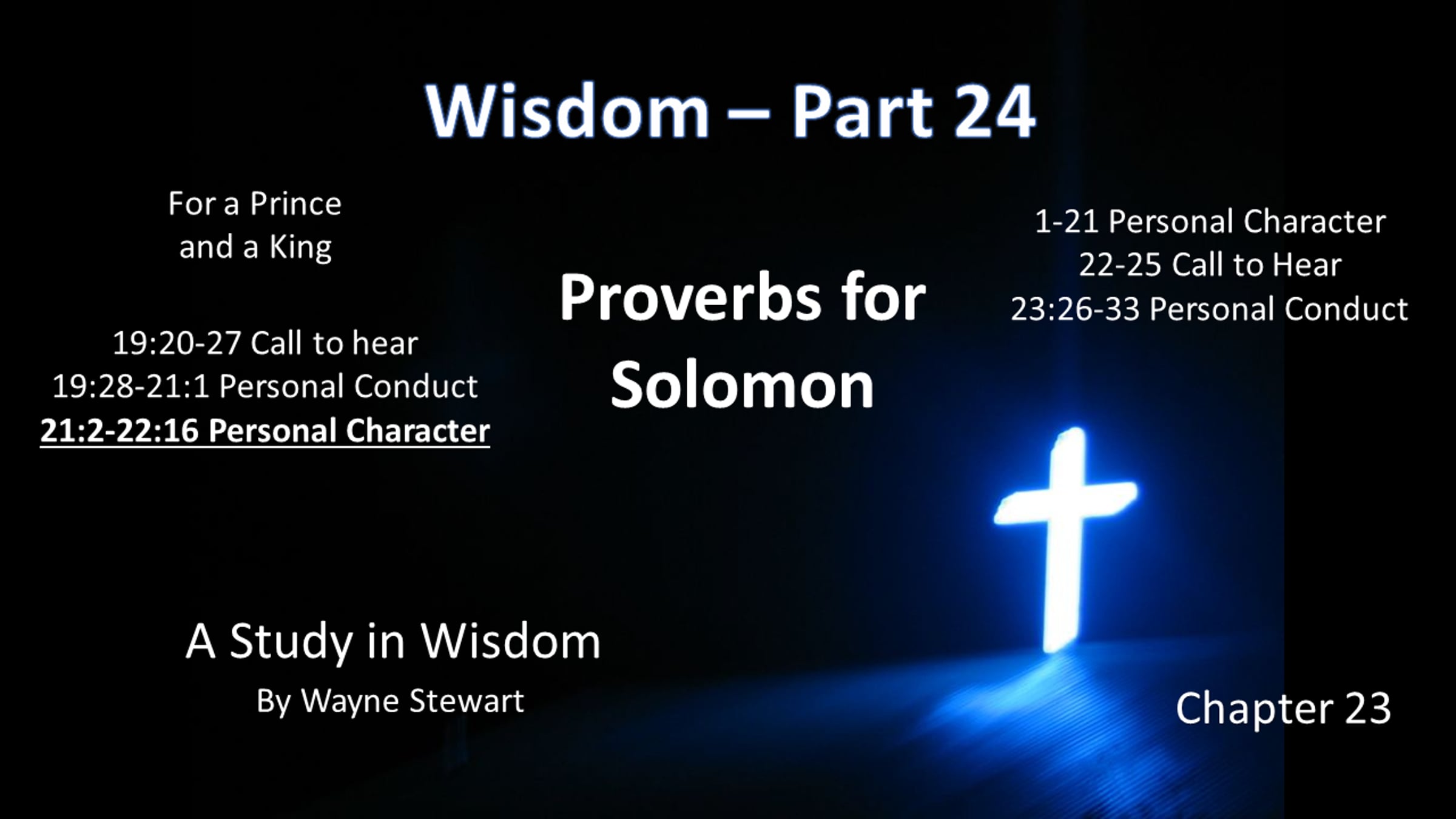 Wisdom – Part 24

For a Prince
and a King

19:20-27 Call to hear
19:28-21:1 Personal Conduct
21:2-22:16 Personal Character

Proverbs for
Solomon

1-21 Personal Character
22-25 Call to Hear
23:26-33 Personal Conduct

A Study in Wisdom
By Wayne Stewart

Chapter 23